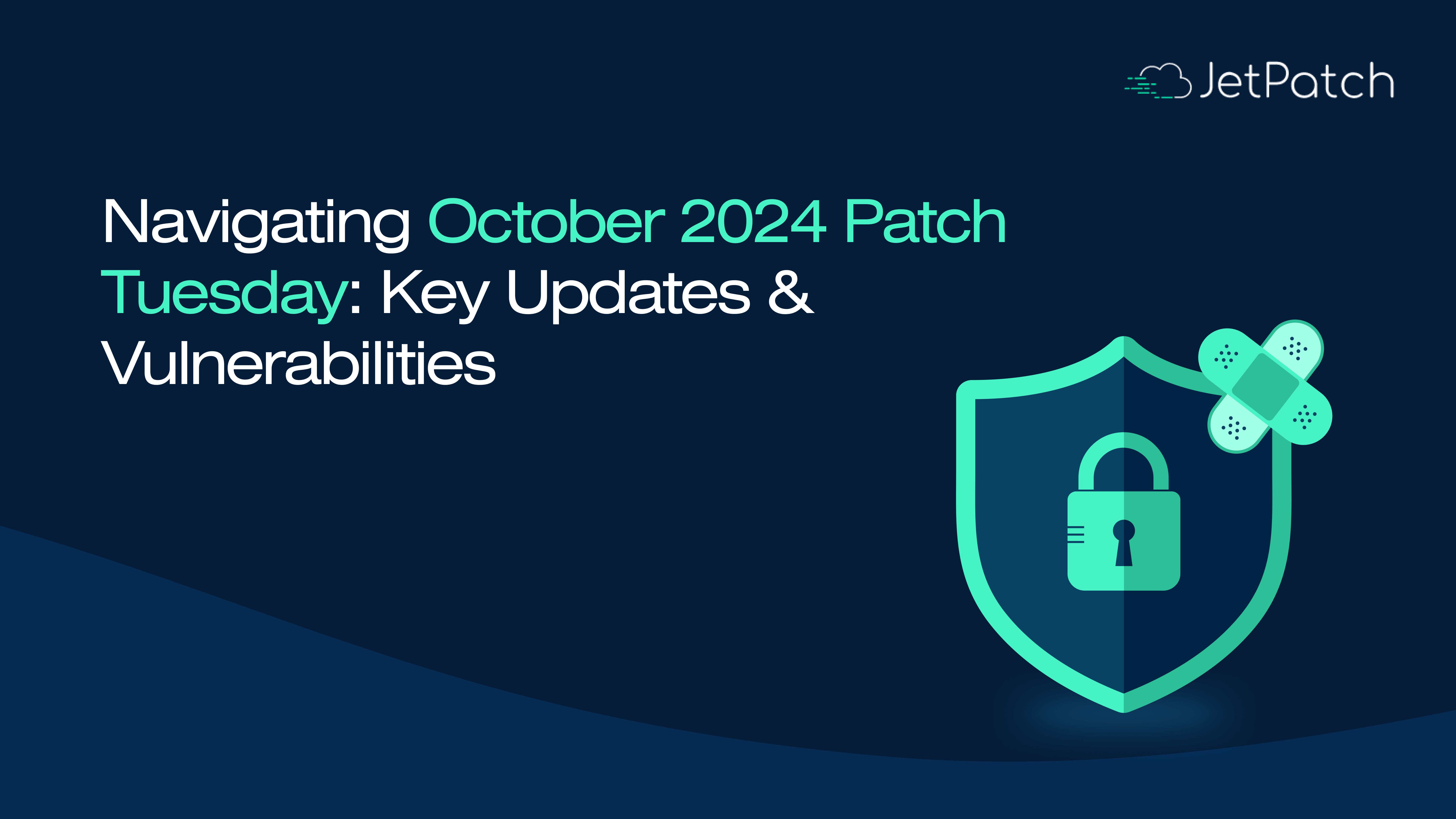 JetPatch

Navigating October 2024 Patch Tuesday: Key Updates & Vulnerabilities